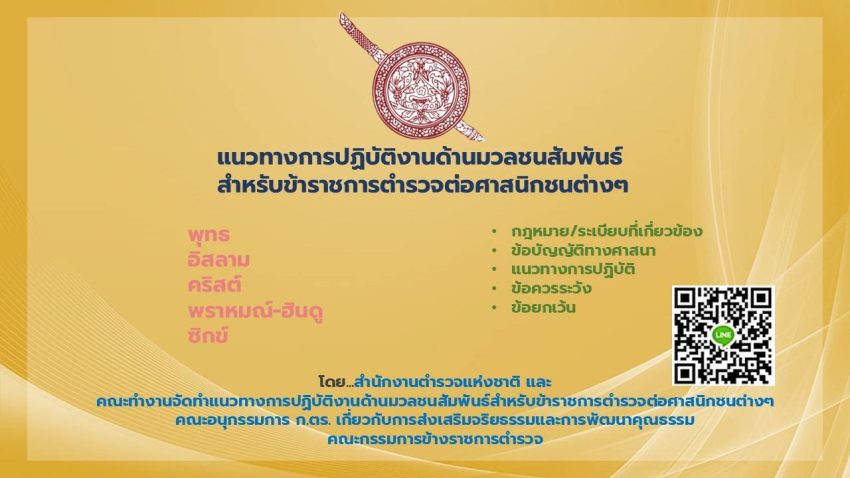 แนวทางการปฏิบัติงานด้านมวลชนสัมพันธ์
สำหรับข้าราชการตำรวจต่อศาสนิกชนต่างๆ

พุทธ
อิสลาม
คริสต์
พราหมณ์-ฮินดู
ซิกข์

• กฎหมาย/ระเบียบที่เกี่ยวข้อง
• ข้อบัญญัติทางศาสนา
• แนวทางการปฏิบัติ
• ข้อควรระวัง
• ข้อยกเว้น

LINE

โดย...สำนักงานตำรวจแห่งชาติ และ
คณะทำงานจัดทำแนวทางการปฏิบัติงานด้านมวลชนสัมพันธ์สำหรับข้าราชการตำรวจต่อศาสนิกชนต่างๆ
คณะอนุกรรมการ ก.ตร. เกี่ยวกับการส่งเสริมจริยธรรมและการพัฒนาคุณธรรม
คณะกรรมการข้าราชการตำรวจ